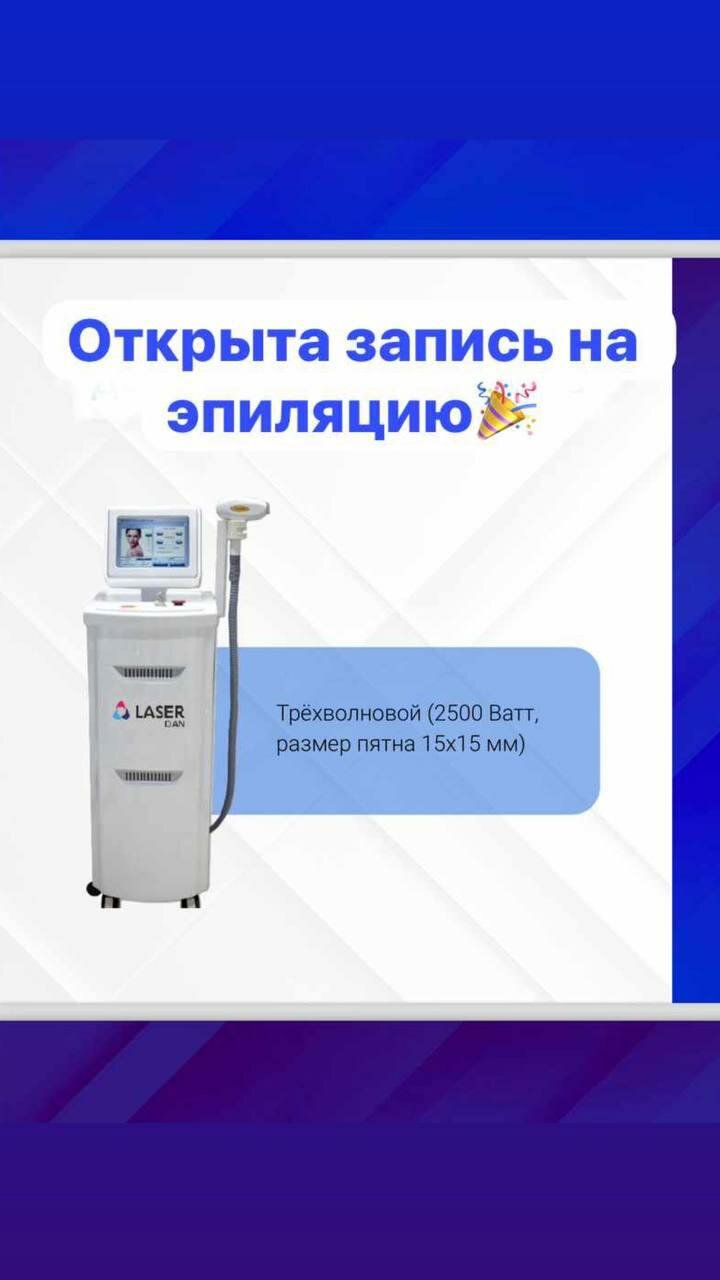 Открыта запись на эпиляцию🎉

LASER DAN

Трёхволновой (2500 Ватт, размер пятна 15х15 мм)